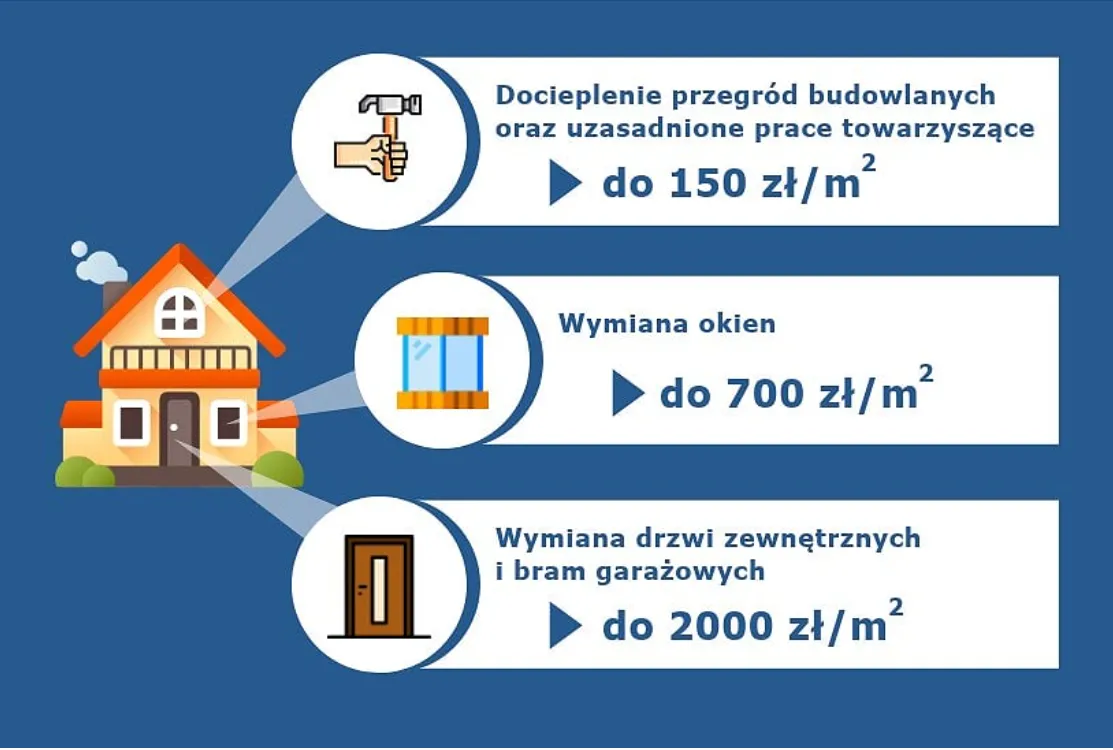 Docieplenie przegród budowlanych oraz uzasadnione prace towarzyszące

do 150 zł/m$^2$

Wymiana okien

do 700 zł/m$^2$

Wymiana drzwi zewnętrznych i bram garażowych

do 2000 zł/m$^2$